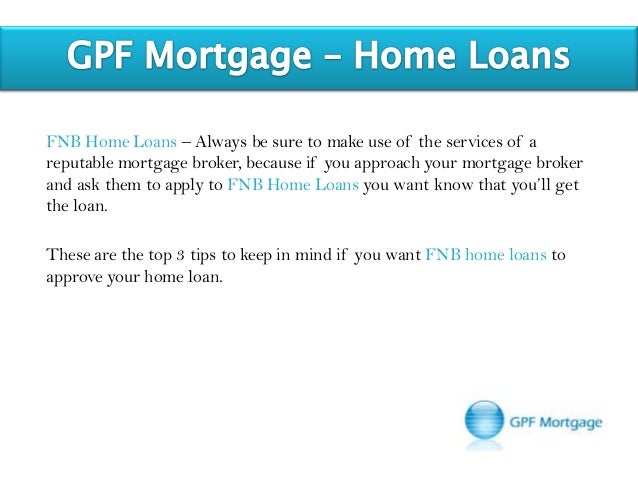 GPF Mortgage – Home Loans

FNB Home Loans – Always be sure to make use of the services of a reputable mortgage broker, because if you approach your mortgage broker and ask them to apply to FNB Home Loans you want know that you'll get the loan.

These are the top 3 tips to keep in mind if you want FNB home loans to approve your home loan.

GPF Mortgage